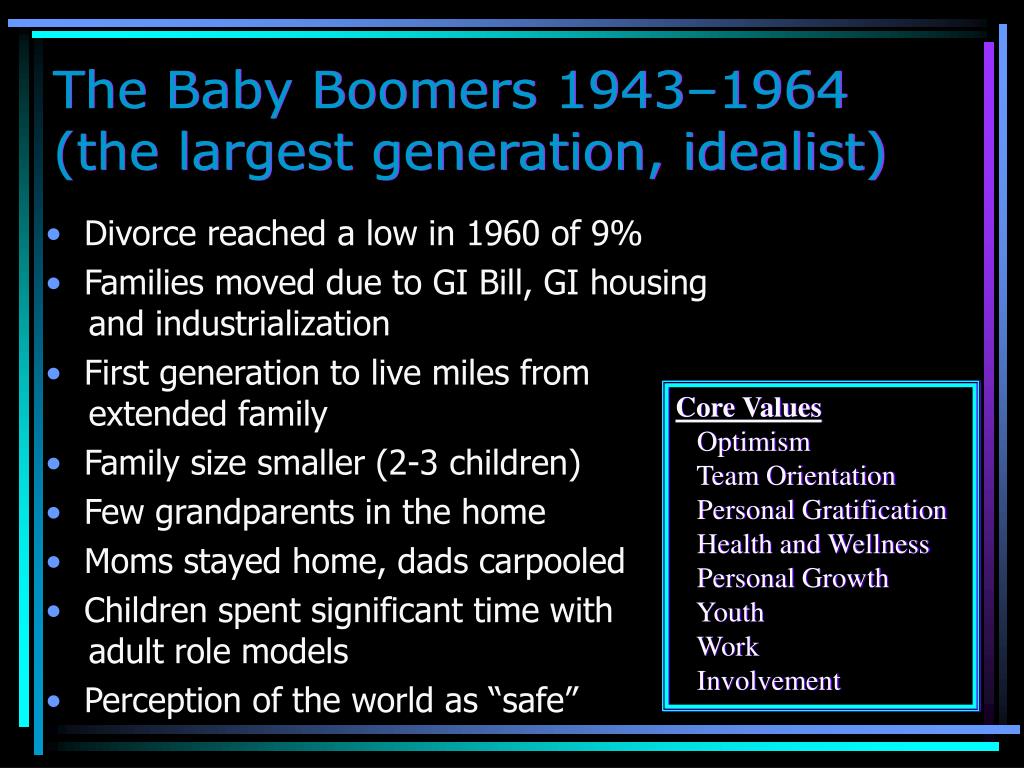 The Baby Boomers 1943–1964 (the largest generation, idealist)

• Divorce reached a low in 1960 of 9%
• Families moved due to GI Bill, GI housing and industrialization
• First generation to live miles from extended family
• Family size smaller (2-3 children)
• Few grandparents in the home
• Moms stayed home, dads carpooled
• Children spent significant time with adult role models
• Perception of the world as “safe”

Core Values
Optimism
Team Orientation
Personal Gratification
Health and Wellness
Personal Growth
Youth
Work
Involvement